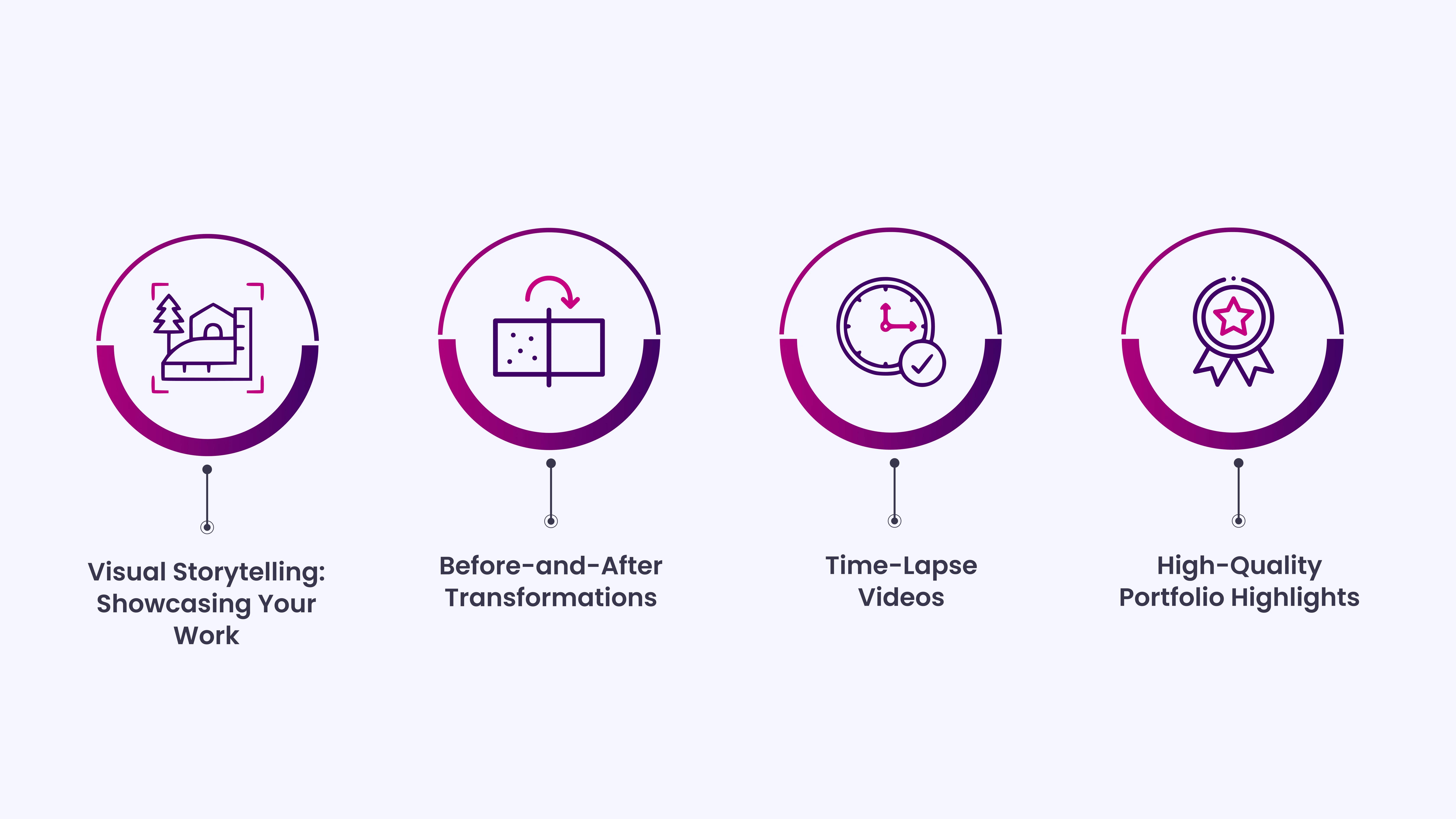 Visual Storytelling: Showcasing Your Work

Before-and-After Transformations

Time-Lapse Videos

High-Quality Portfolio Highlights